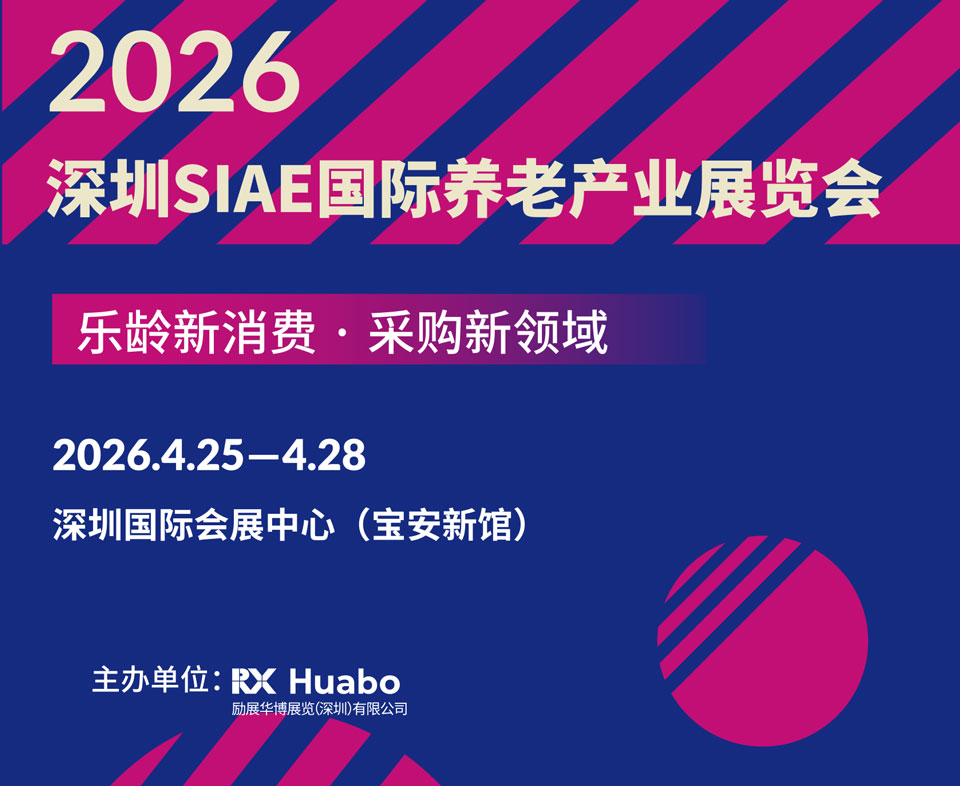 2026
深圳SIAE国际养老产业展览会

乐龄新消费 · 采购新领域

2026.4.25—4.28

深圳国际会展中心（宝安新馆）

主办单位：RX Huabo
励展华博展览(深圳)有限公司